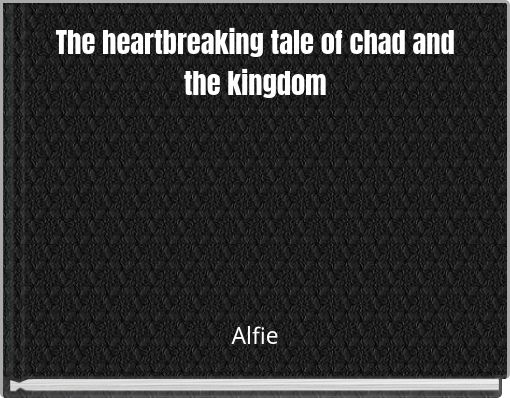 The heartbreaking tale of chad and the kingdom

Alfie